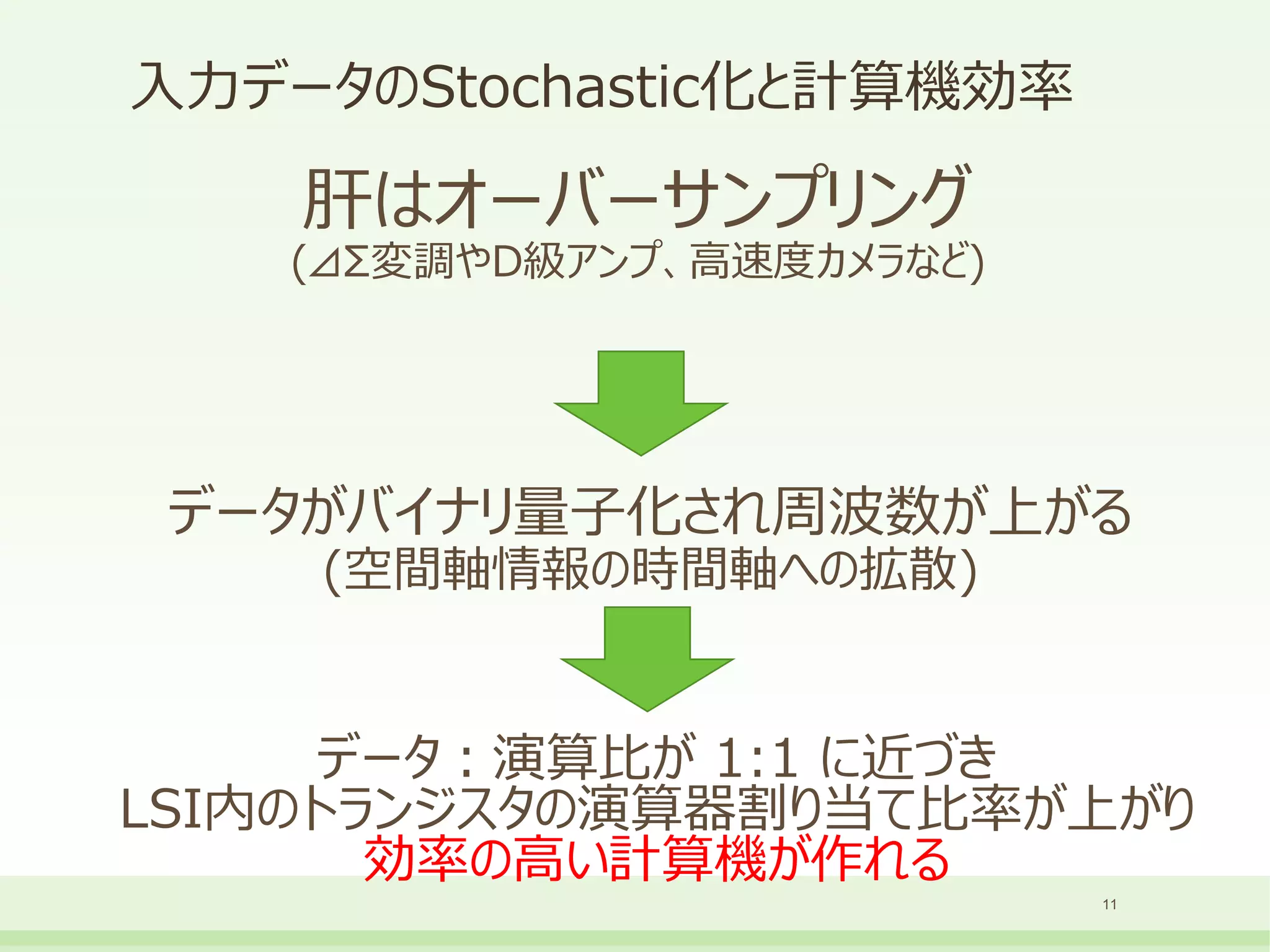 入力データのStochastic化と計算機効率

肝はオーバーサンプリング
(⊿Σ変調やD級アンプ、高速度カメラなど)

データがバイナリ量子化され周波数が上がる
(空間軸情報の時間軸への拡散)

データ：演算比が 1:1 に近づき
LSI内のトランジスタの演算器割り当て比率が上がり
効率の高い計算機が作れる

11